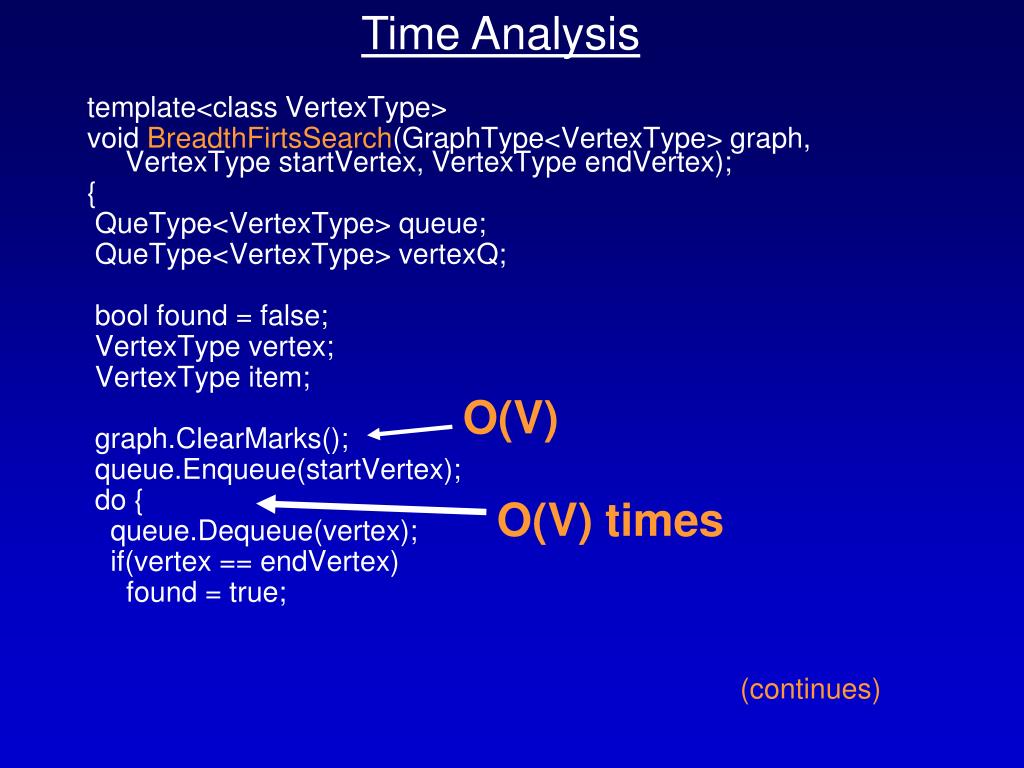 Time Analysis

template<class VertexType>
void BreadthFirtsSearch(GraphType<VertexType> graph, VertexType startVertex, VertexType endVertex);
{
QueType<VertexType> queue;
QueType<VertexType> vertexQ;

bool found = false;
VertexType vertex;
VertexType item;

graph.ClearMarks();
queue.Enqueue(startVertex);
do {
queue.Dequeue(vertex);
if(vertex == endVertex)
found = true;

O(V)

O(V) times

(continues)